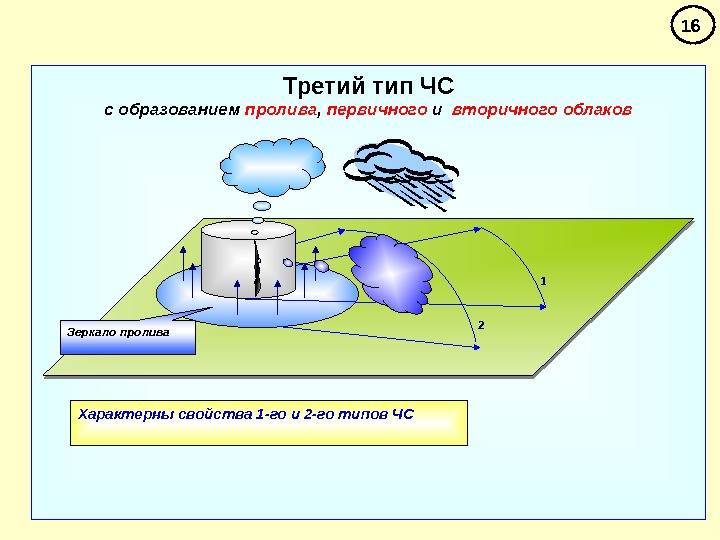 16

Третий тип ЧС

с образованием пролива, первичного и вторичного облаков

1

2

Зеркало пролива

Характерны свойства 1-го и 2-го типов ЧС